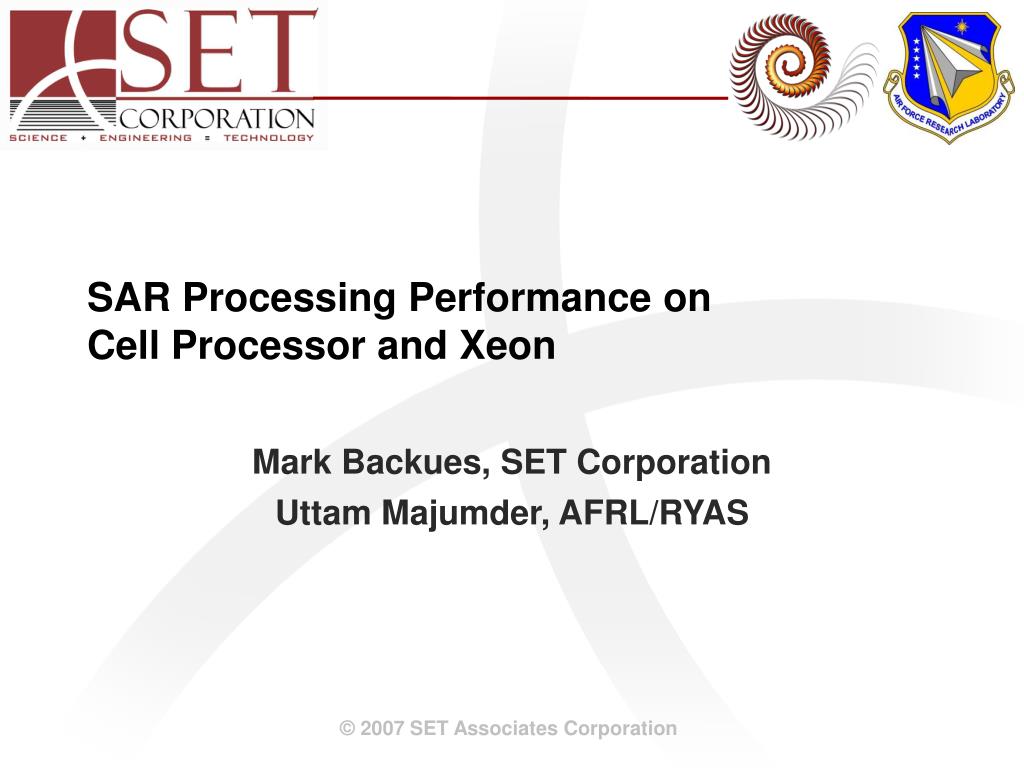 SET
CORPORATION
SCIENCE + ENGINEERING = TECHNOLOGY

AIR FORCE RESEARCH LABORATORY

SAR Processing Performance on Cell Processor and Xeon

Mark Backues, SET Corporation

Uttam Majumder, AFRL/RYAS

© 2007 SET Associates Corporation